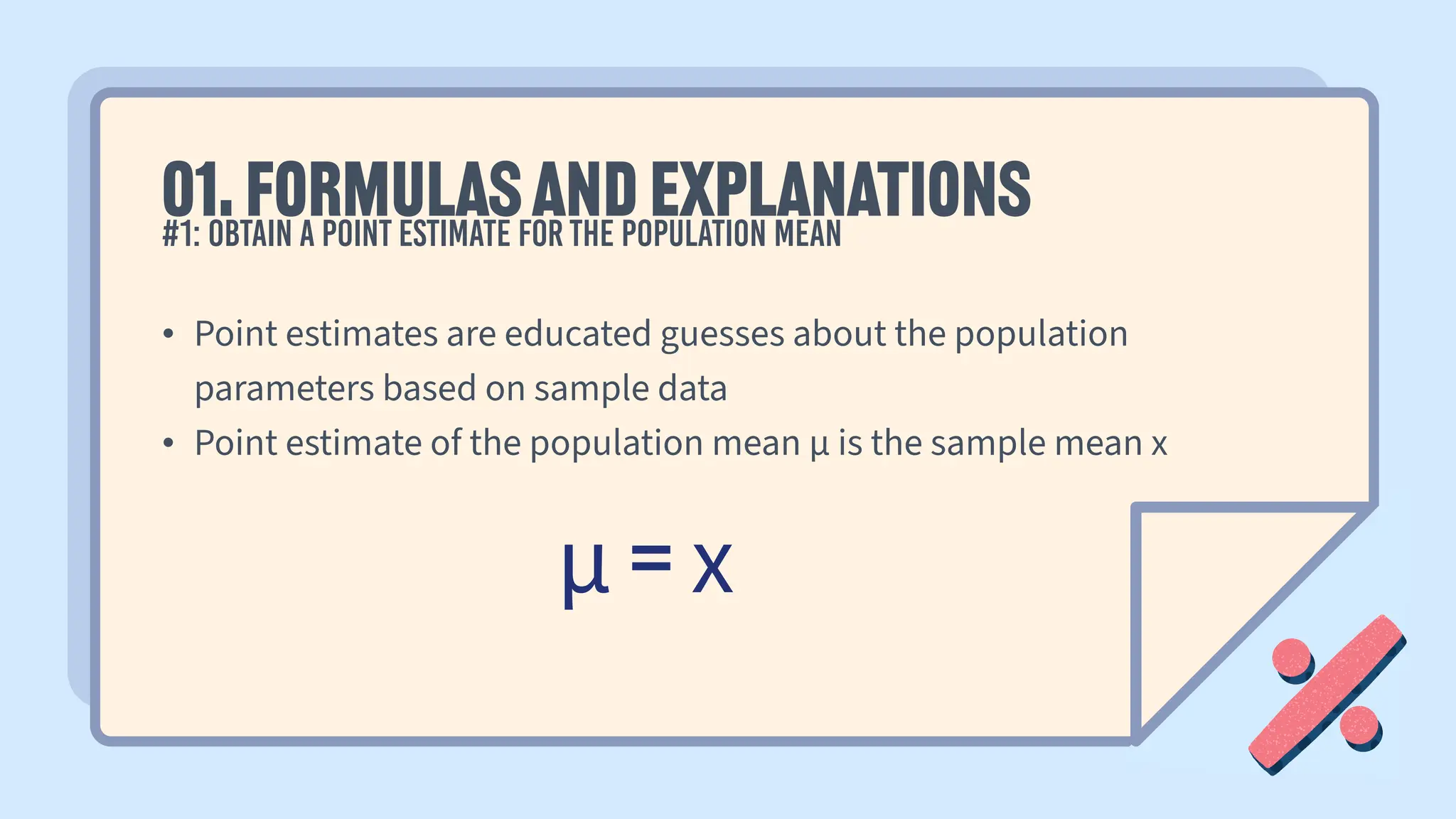 01. FORMULAS AND EXPLANATIONS
#1: OBTAIN A POINT ESTIMATE FOR THE POPULATION MEAN

• Point estimates are educated guesses about the population parameters based on sample data
• Point estimate of the population mean μ is the sample mean x

$\mu = x$